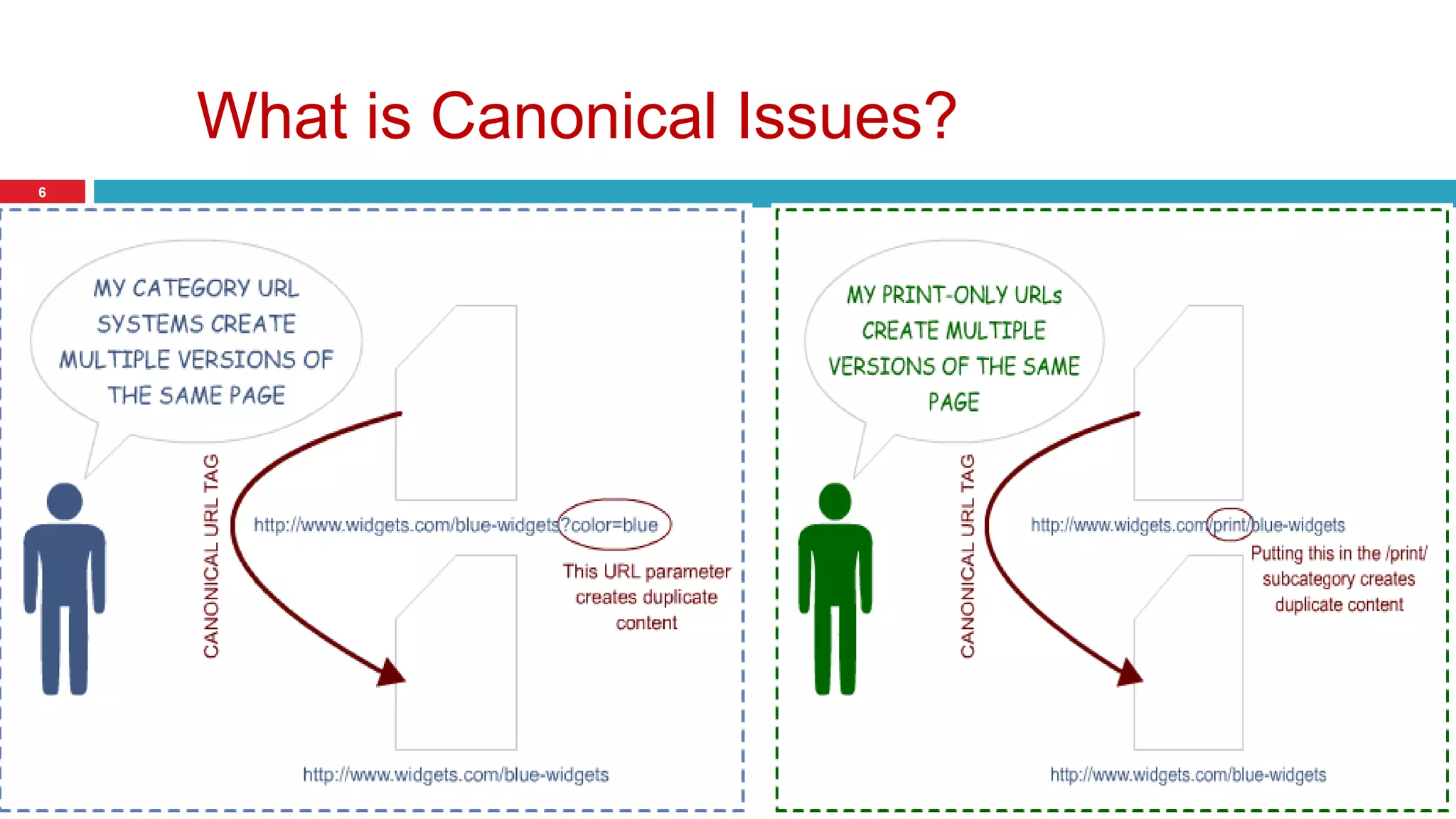 What is Canonical Issues?

6

MY CATEGORY URL SYSTEMS CREATE MULTIPLE VERSIONS OF THE SAME PAGE

CANONICAL URL TAG

http://www.widgets.com/blue-widgets?color=blue

This URL parameter creates duplicate content

http://www.widgets.com/blue-widgets

MY PRINT-ONLY URLs CREATE MULTIPLE VERSIONS OF THE SAME PAGE

CANONICAL URL TAG

http://www.widgets.com/print/blue-widgets

Putting this in the /print/ subcategory creates duplicate content

http://www.widgets.com/blue-widgets